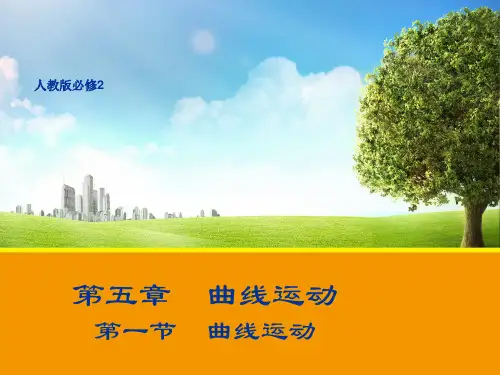 人教版必修2

第五章　曲线运动

第一节　曲线运动